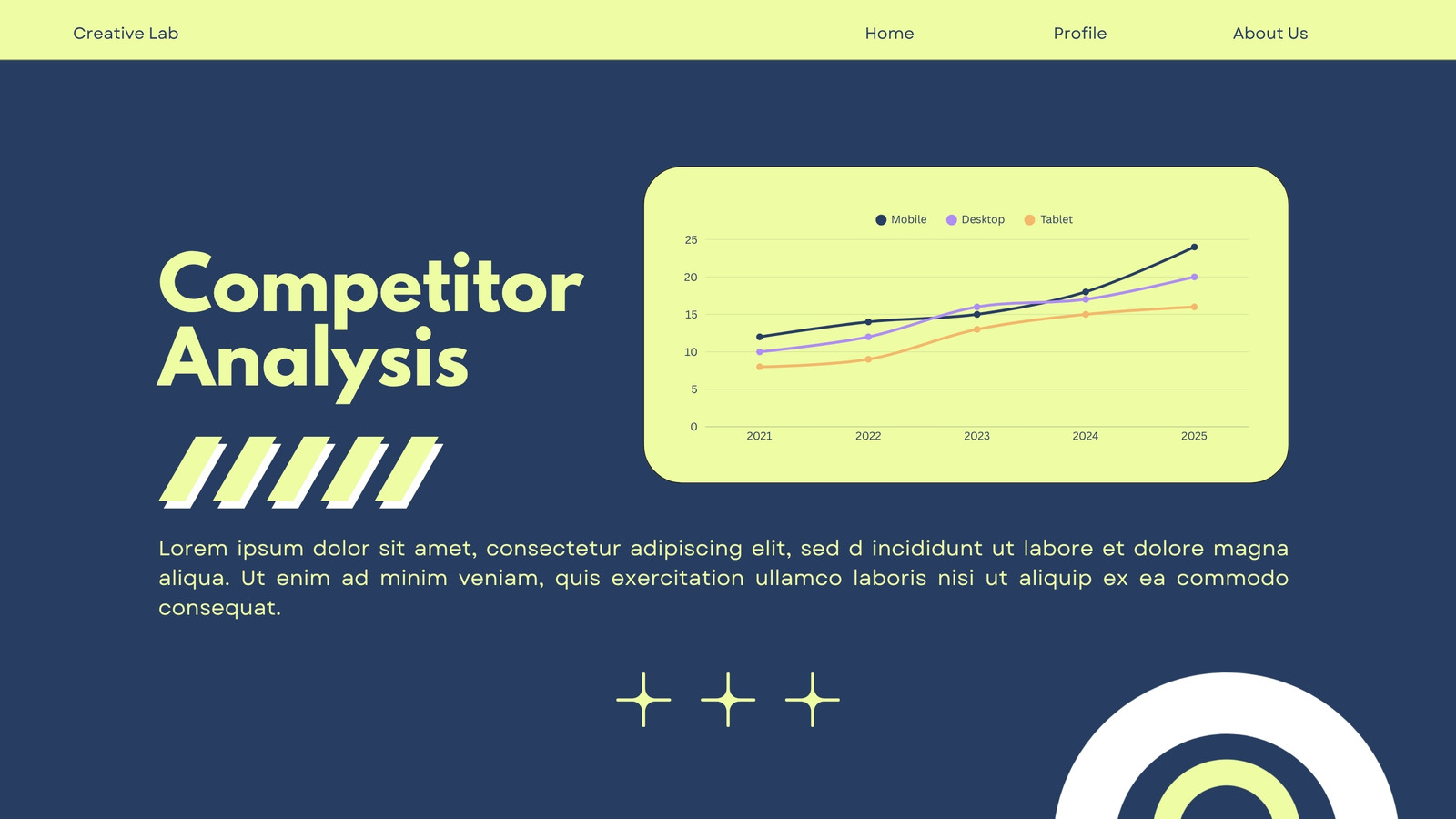 Creative Lab

Home

Profile

About Us

Competitor Analysis

Mobile
Desktop
Tablet

25
20
15
10
5
0

2021
2022
2023
2024
2025

Lorem ipsum dolor sit amet, consectetur adipiscing elit, sed d incididunt ut labore et dolore magna aliqua. Ut enim ad minim veniam, quis exercitation ullamco laboris nisi ut aliquip ex ea commodo consequat.